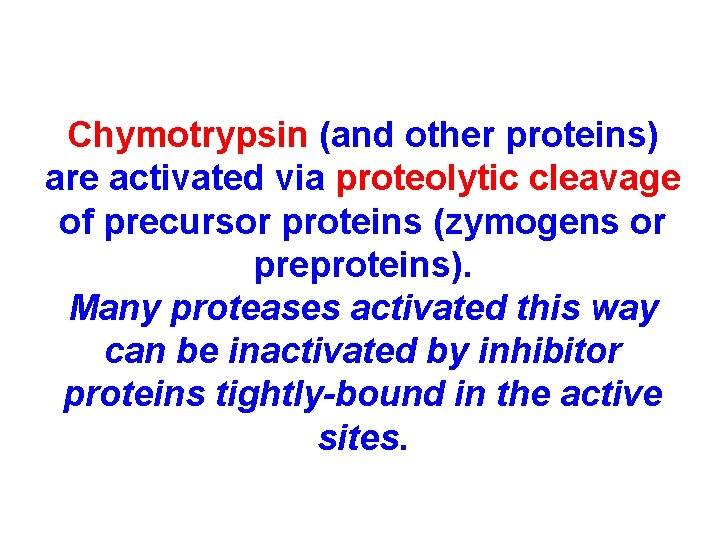 Chymotrypsin (and other proteins) are activated via proteolytic cleavage of precursor proteins (zymogens or preproteins).
Many proteases activated this way can be inactivated by inhibitor proteins tightly-bound in the active sites.